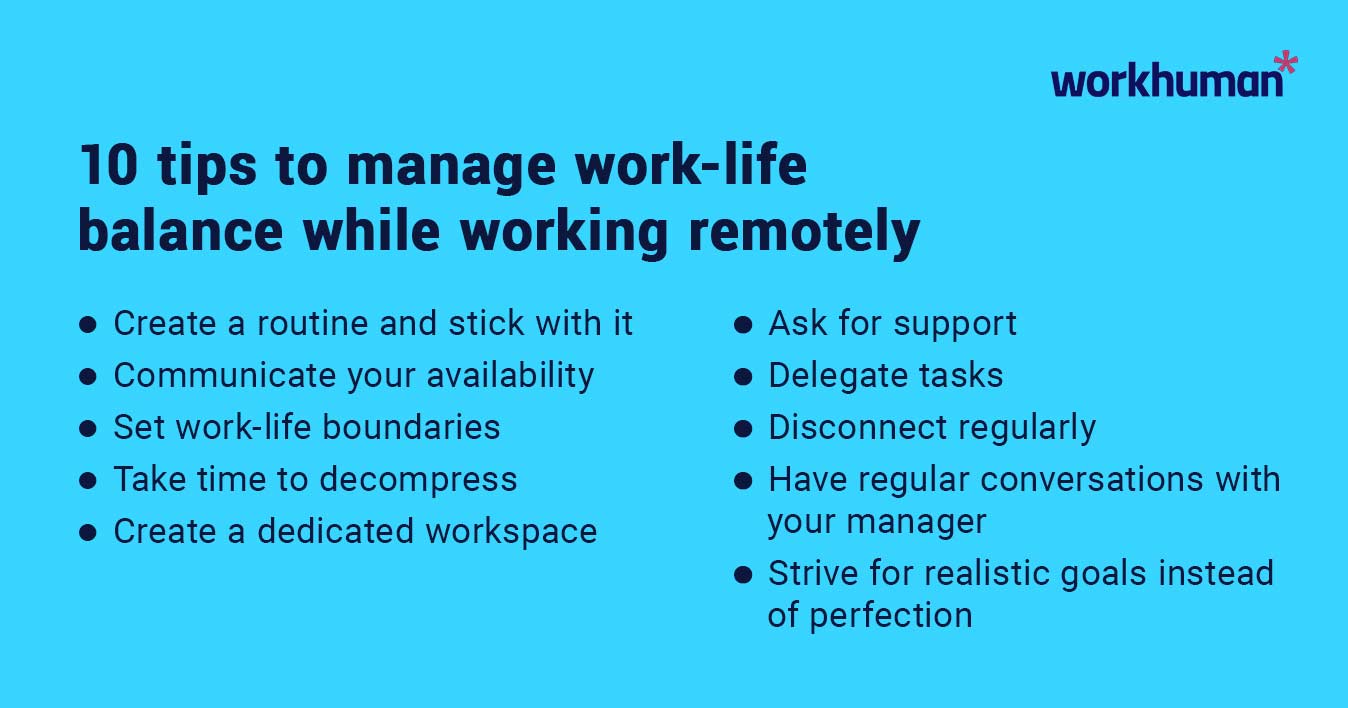 workhuman*

10 tips to manage work-life balance while working remotely

- Create a routine and stick with it
- Communicate your availability
- Set work-life boundaries
- Take time to decompress
- Create a dedicated workspace

- Ask for support
- Delegate tasks
- Disconnect regularly
- Have regular conversations with your manager
- Strive for realistic goals instead of perfection